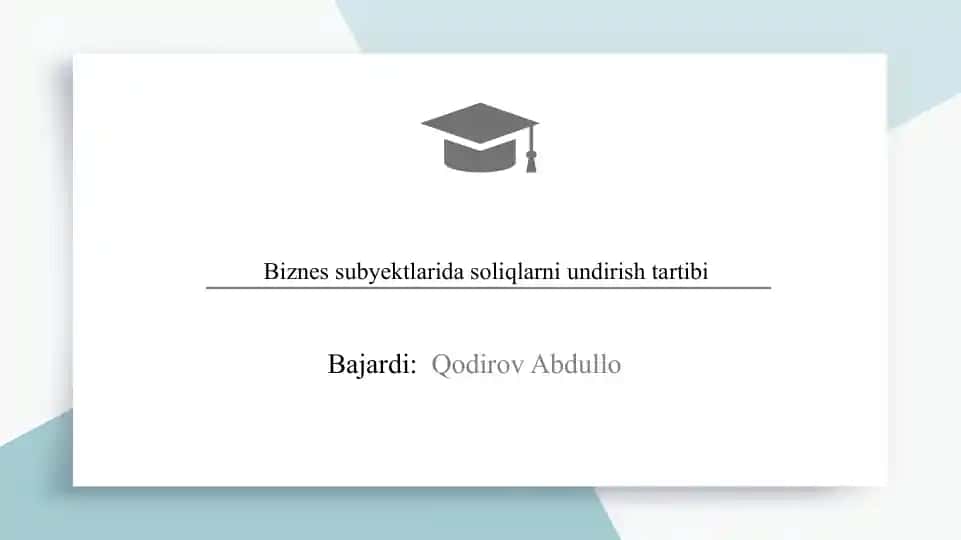 Biznes subyektlarida soliqlarni undirish tartibi

Bajardi: Qodirov Abdullo